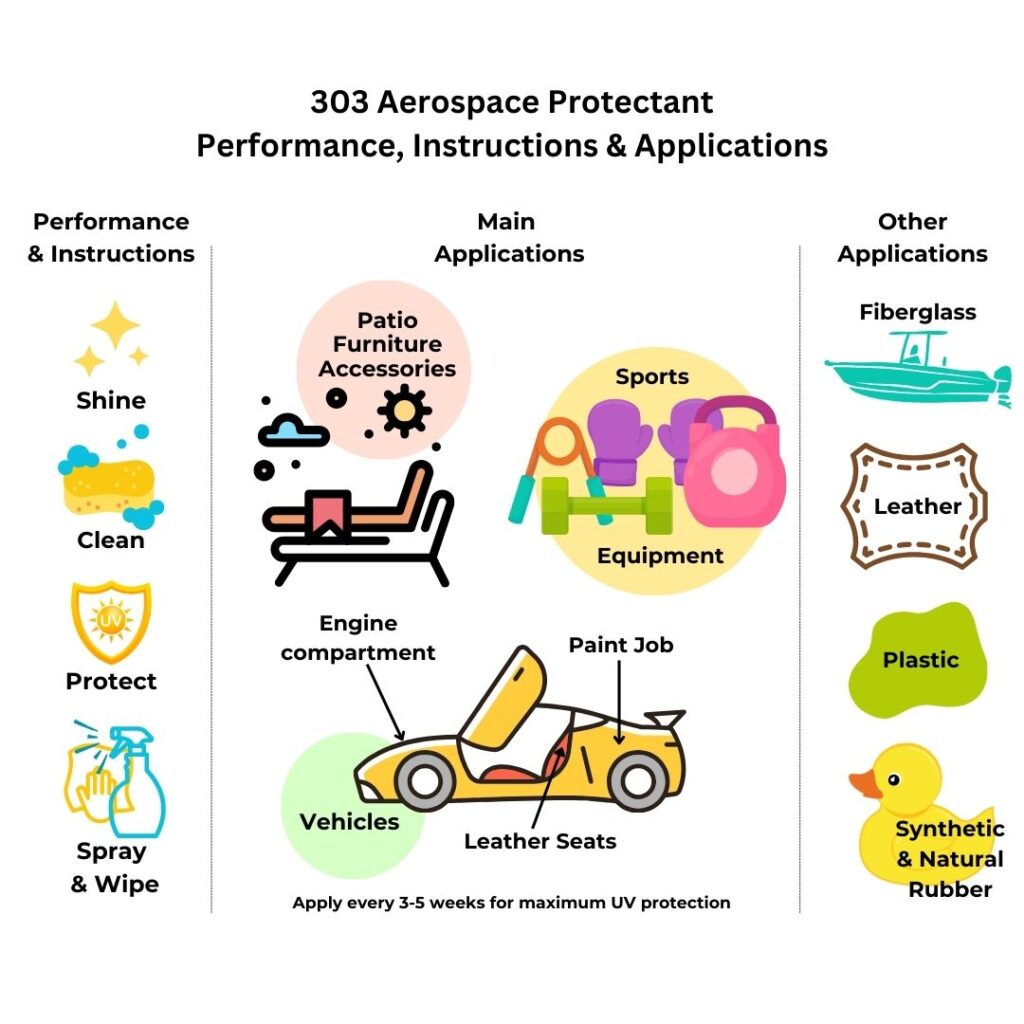 303 Aerospace Protectant
Performance, Instructions & Applications

Performance & Instructions

Shine

Clean

UV

Protect

Spray & Wipe

Main Applications

Patio Furniture Accessories

Sports

Equipment

Engine compartment

Paint Job

Vehicles

Leather Seats

Apply every 3-5 weeks for maximum UV protection

Other Applications

Fiberglass

Leather

Plastic

Synthetic & Natural Rubber